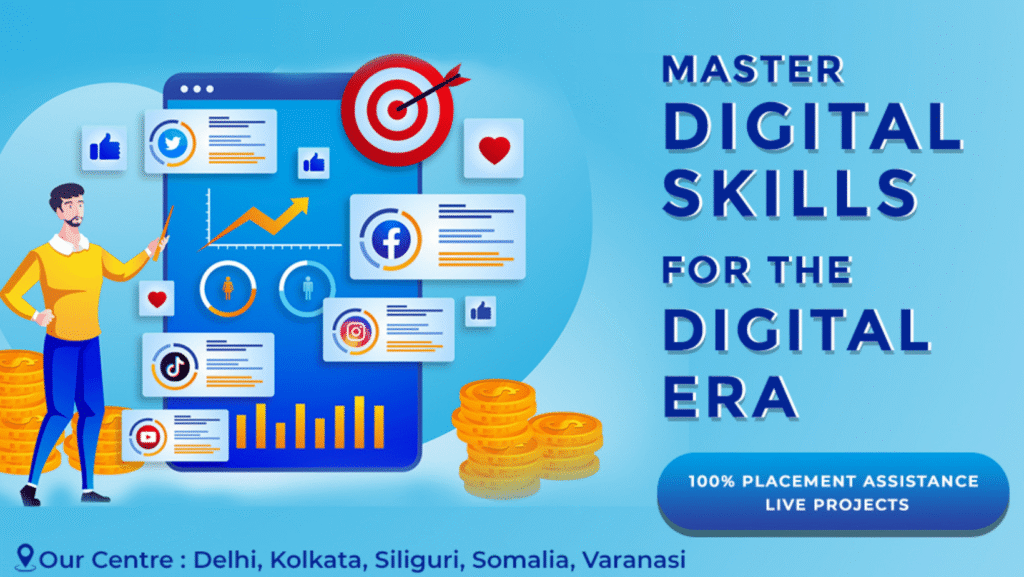 MASTER DIGITAL SKILLS FOR THE DIGITAL ERA

100% PLACEMENT ASSISTANCE
LIVE PROJECTS

Our Centre : Delhi, Kolkata, Siliguri, Somalia, Varanasi